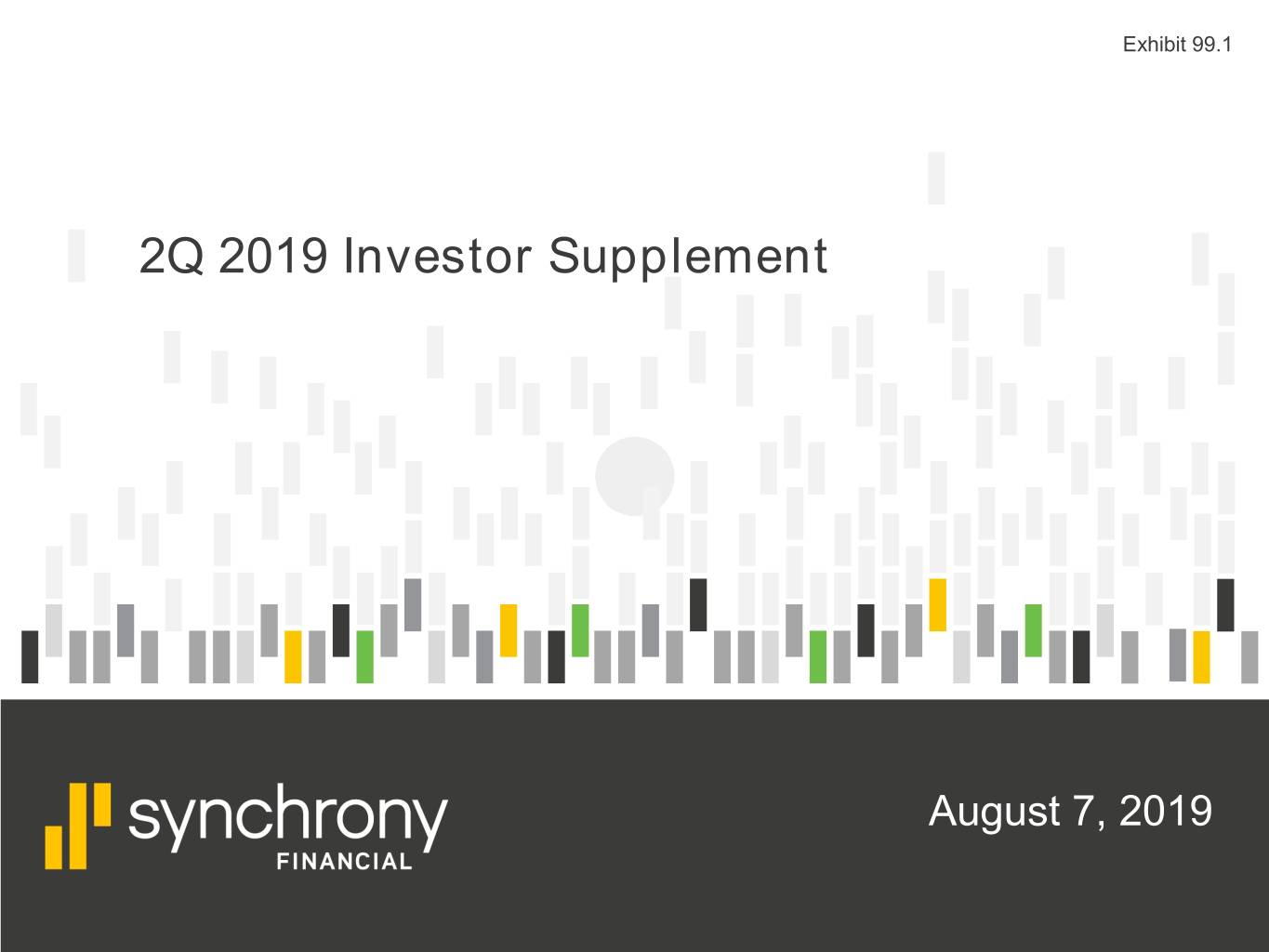 Exhibit 99.1

2Q 2019 Investor Supplement

synchrony
FINANCIAL

August 7, 2019